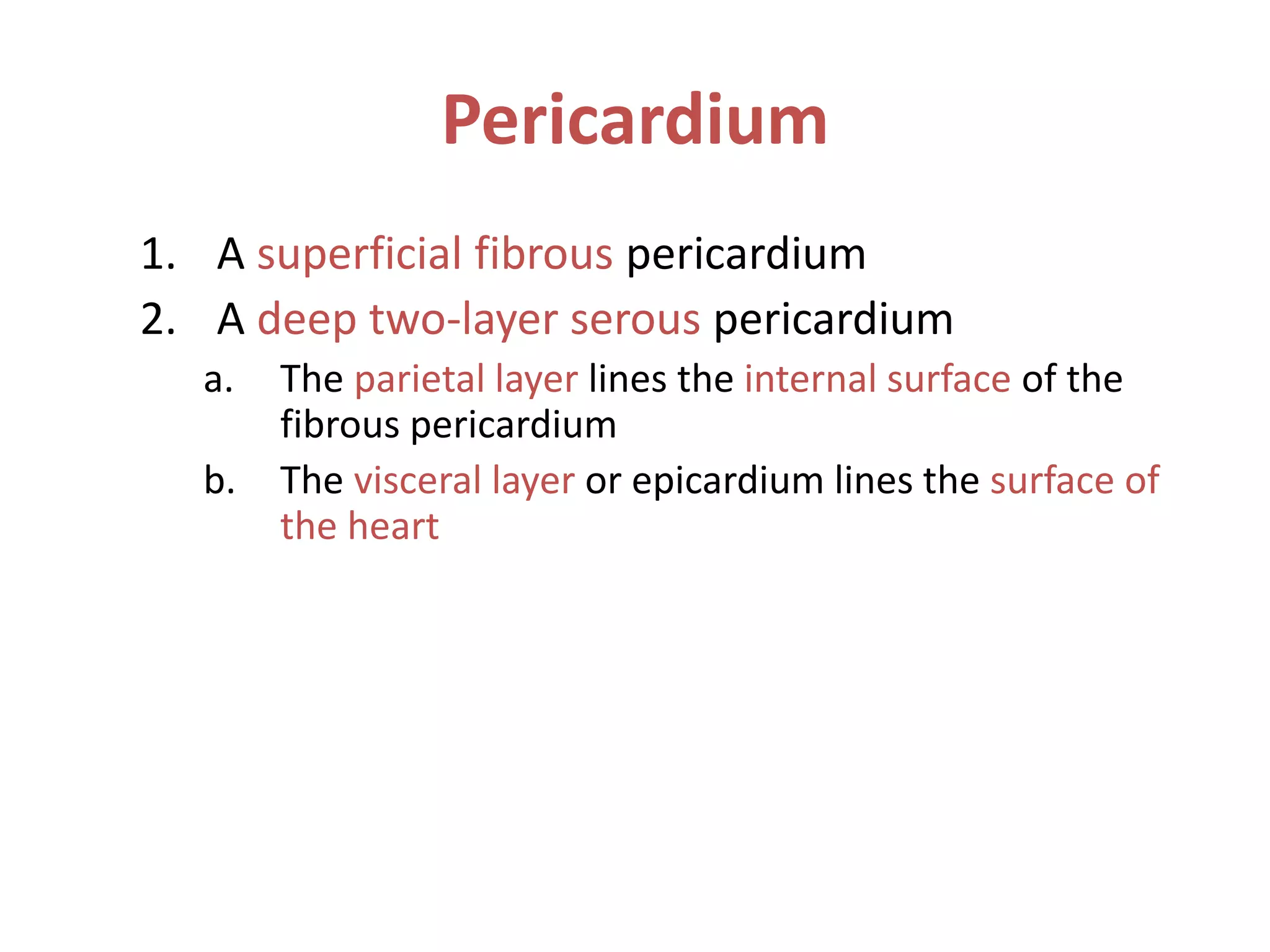 Pericardium

1. A superficial fibrous pericardium
2. A deep two-layer serous pericardium
a. The parietal layer lines the internal surface of the fibrous pericardium
b. The visceral layer or epicardium lines the surface of the heart